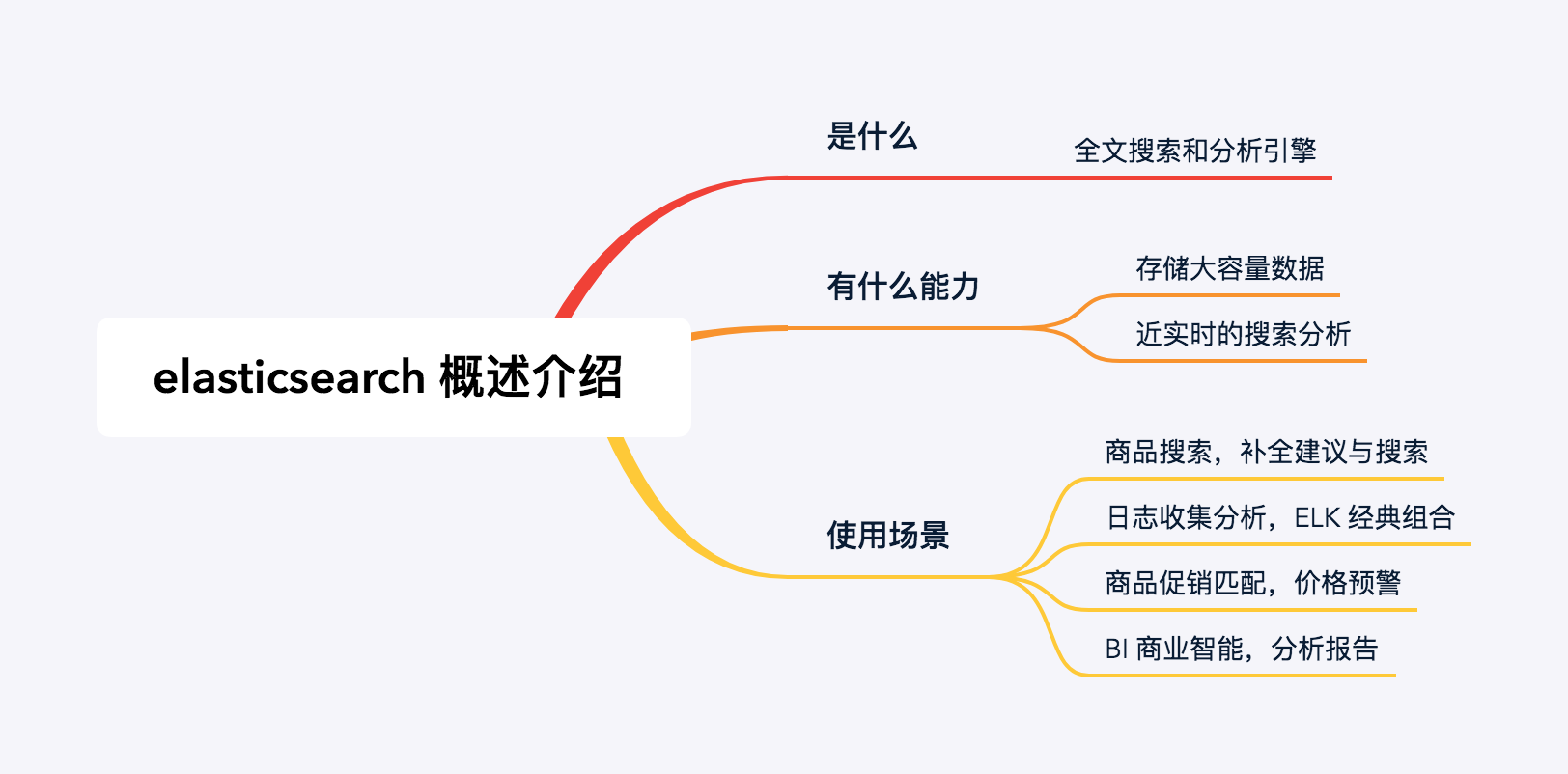 elasticsearch 概述介绍

是什么

全文搜索和分析引擎

有什么能力

存储大容量数据

近实时的搜索分析

使用场景

商品搜索，补全建议与搜索

日志收集分析，ELK 经典组合

商品促销匹配，价格预警

BI 商业智能，分析报告